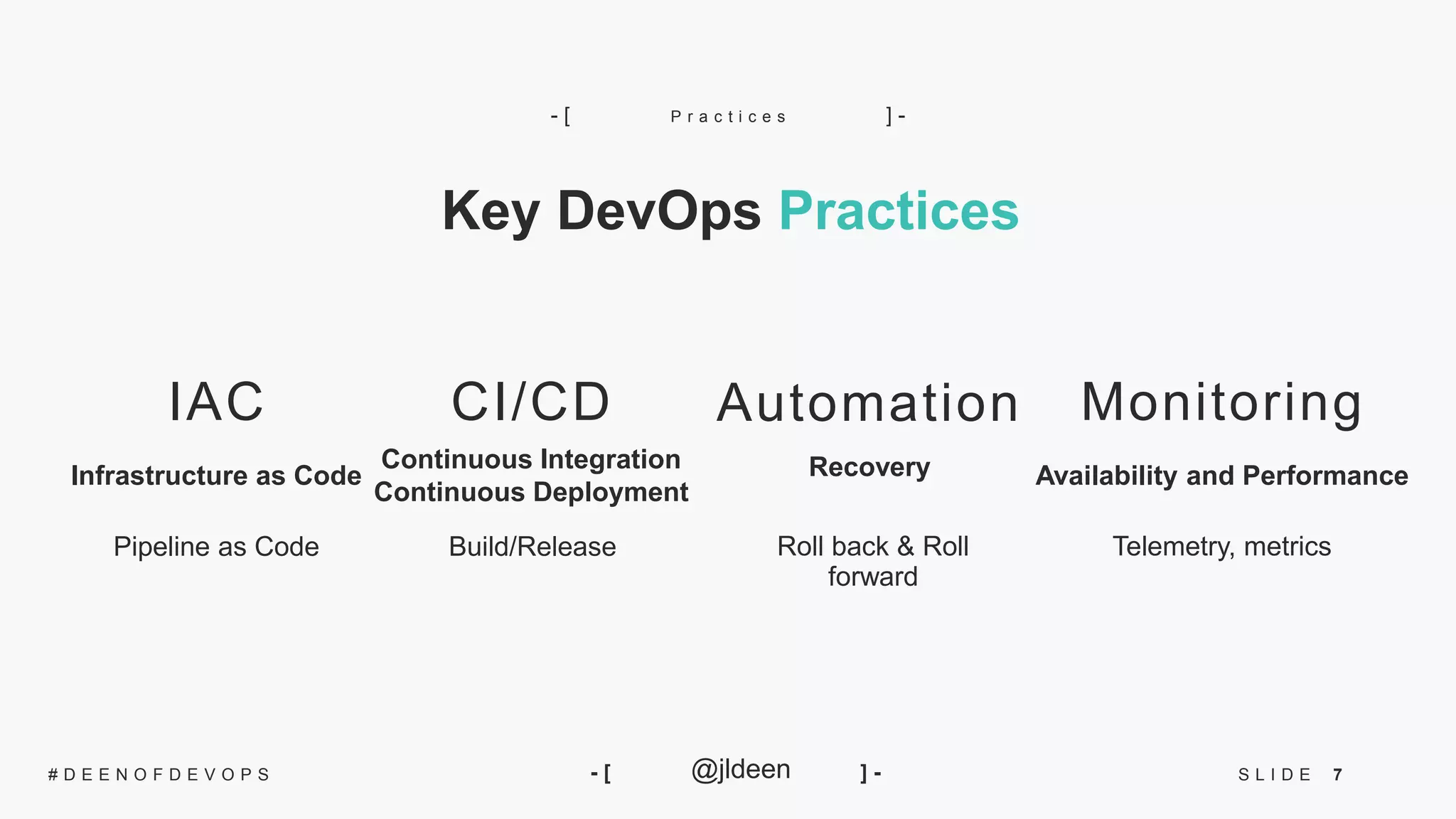 -[ Practices ]-

Key DevOps Practices

IAC

Infrastructure as Code

Pipeline as Code

CI/CD

Continuous Integration
Continuous Deployment

Build/Release

Automation

Recovery

Roll back & Roll forward

Monitoring

Availability and Performance

Telemetry, metrics

#DEENOFDEVOPS

-[ @jldeen ]-

SLIDE 7